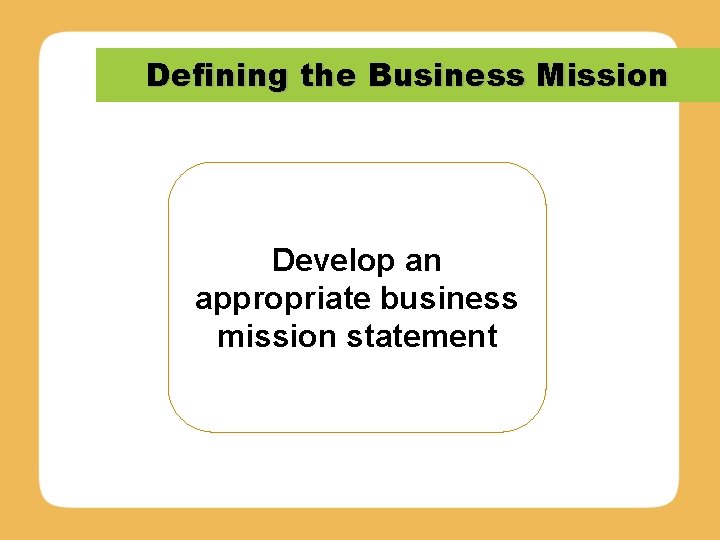 Defining the Business Mission

Develop an appropriate business mission statement